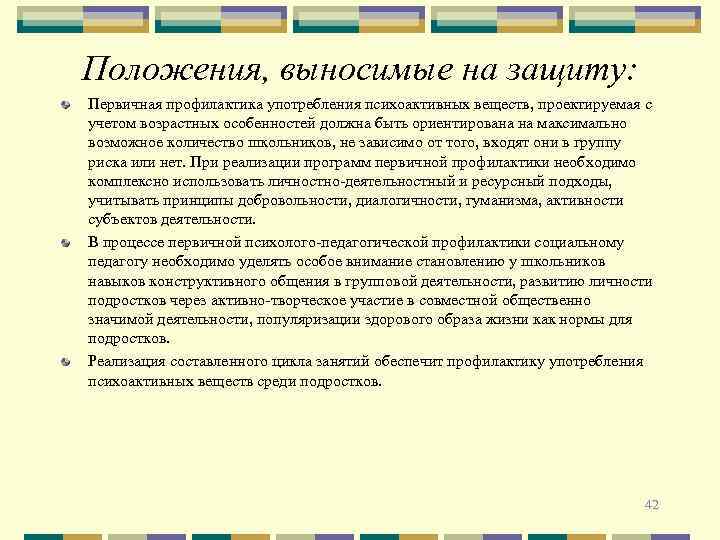 Положения, выносимые на защиту:

Первичная профилактика употребления психоактивных веществ, проектируемая с учетом возрастных особенностей должна быть ориентирована на максимально возможное количество школьников, не зависимо от того, входят они в группу риска или нет. При реализации программ первичной профилактики необходимо комплексно использовать личностно-деятельностный и ресурсный подходы, учитывать принципы добровольности, диалогичности, гуманизма, активности субъектов деятельности.

В процессе первичной психолого-педагогической профилактики социальному педагогу необходимо уделять особое внимание становлению у школьников навыков конструктивного общения в групповой деятельности, развитию личности подростков через активно-творческое участие в совместной общественно значимой деятельности, популяризации здорового образа жизни как нормы для подростков.

Реализация составленного цикла занятий обеспечит профилактику употребления психоактивных веществ среди подростков.

42